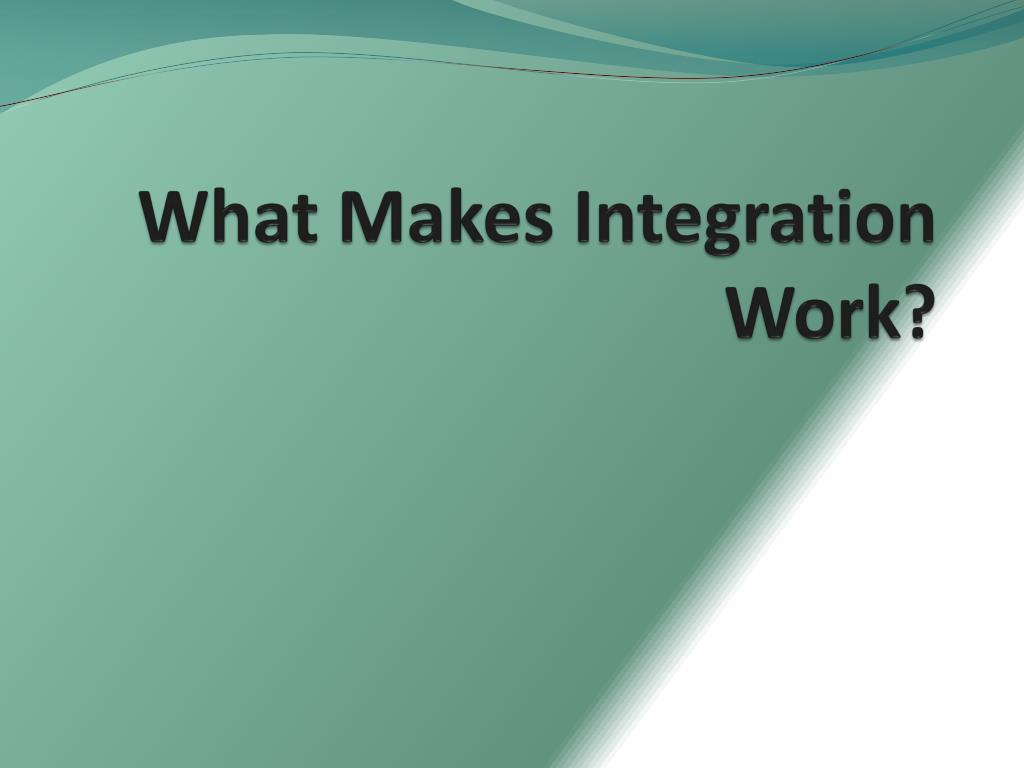 What Makes Integration Work?